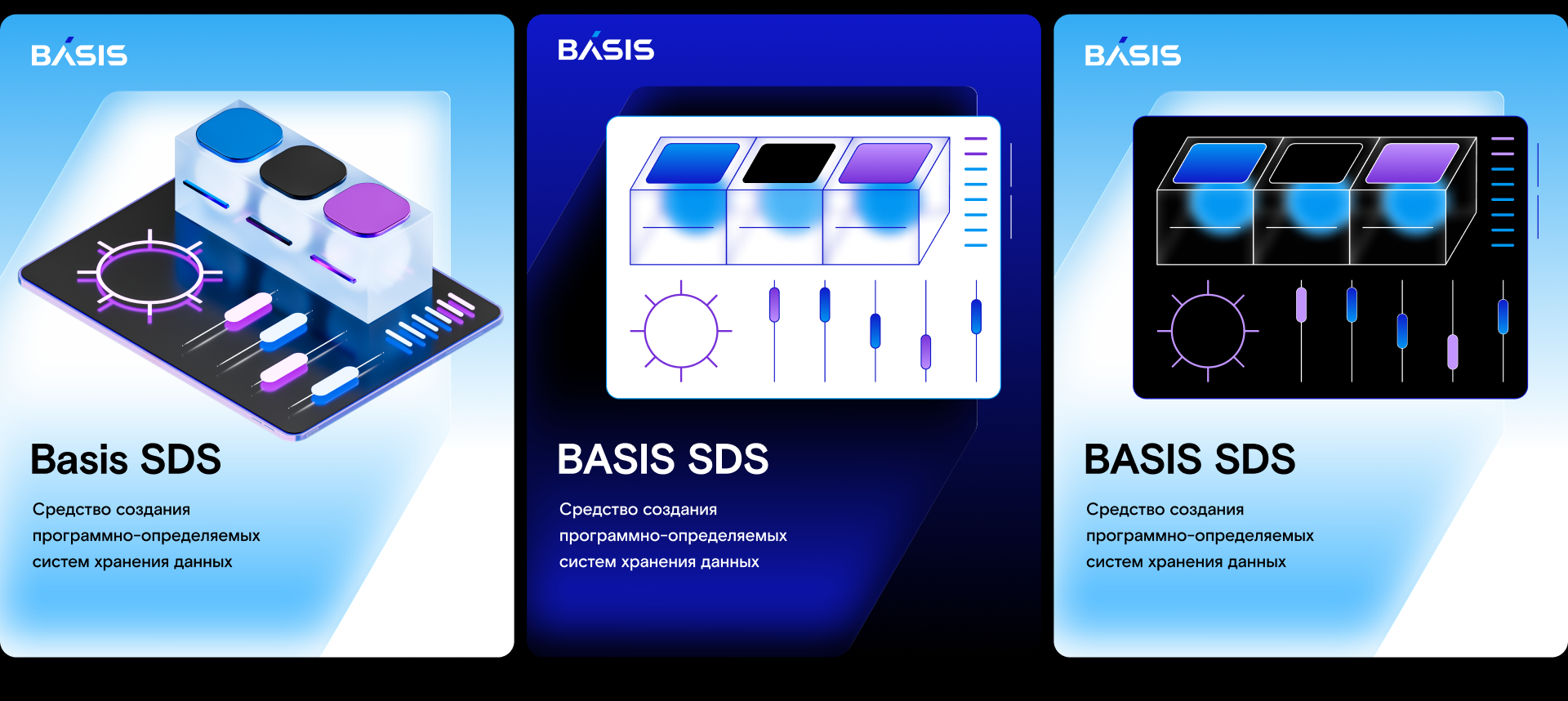 BASIS

Basis SDS

Средство создания программно-определяемых систем хранения данных

BASIS

BASIS SDS

Средство создания программно-определяемых систем хранения данных

BASIS

BASIS SDS

Средство создания программно-определяемых систем хранения данных